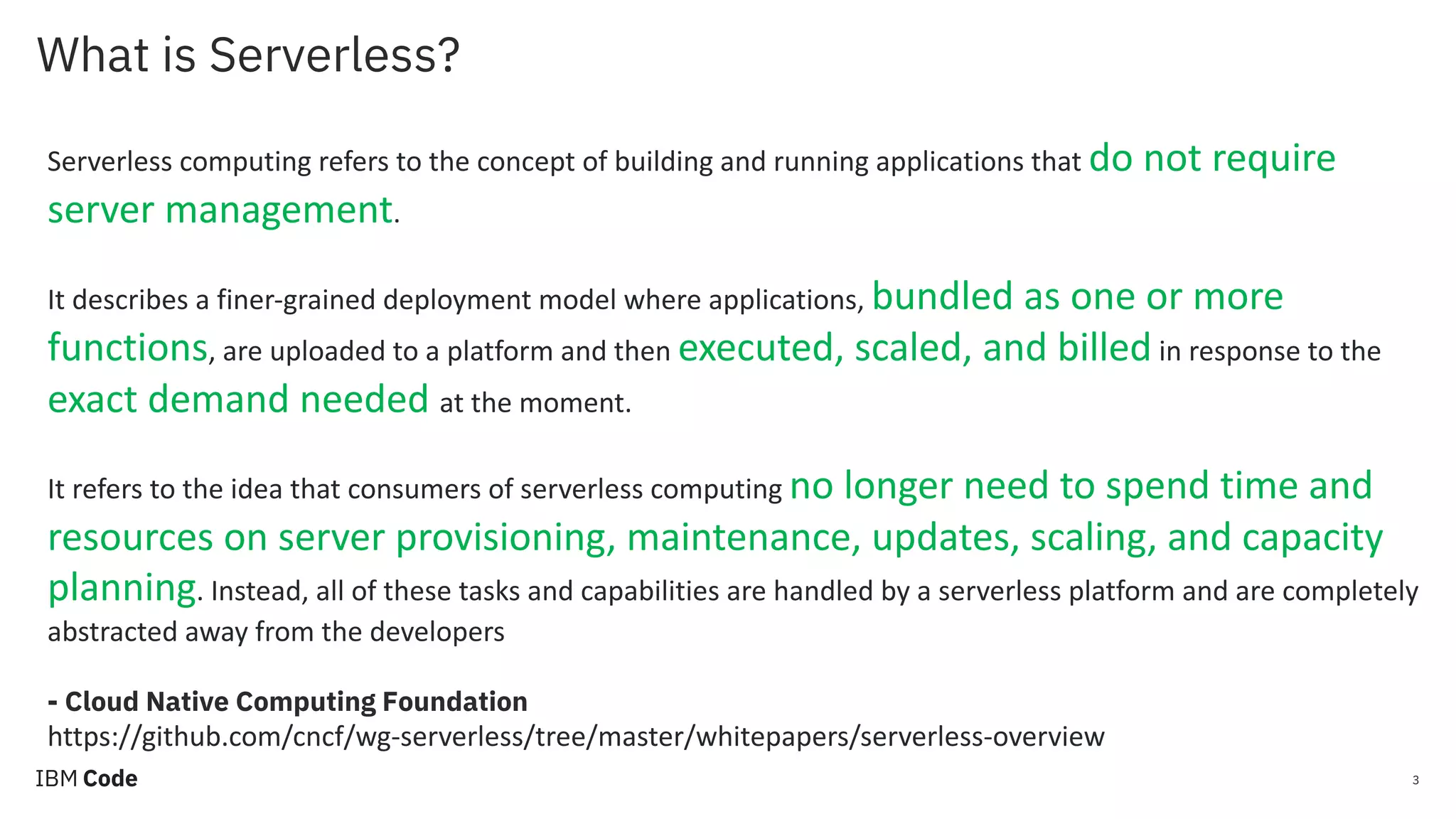 What is Serverless?

Serverless computing refers to the concept of building and running applications that do not require server management.

It describes a finer-grained deployment model where applications, bundled as one or more functions, are uploaded to a platform and then executed, scaled, and billed in response to the exact demand needed at the moment.

It refers to the idea that consumers of serverless computing no longer need to spend time and resources on server provisioning, maintenance, updates, scaling, and capacity planning. Instead, all of these tasks and capabilities are handled by a serverless platform and are completely abstracted away from the developers

- Cloud Native Computing Foundation
https://github.com/cncf/wg-serverless/tree/master/whitepapers/serverless-overview

IBM Code

3